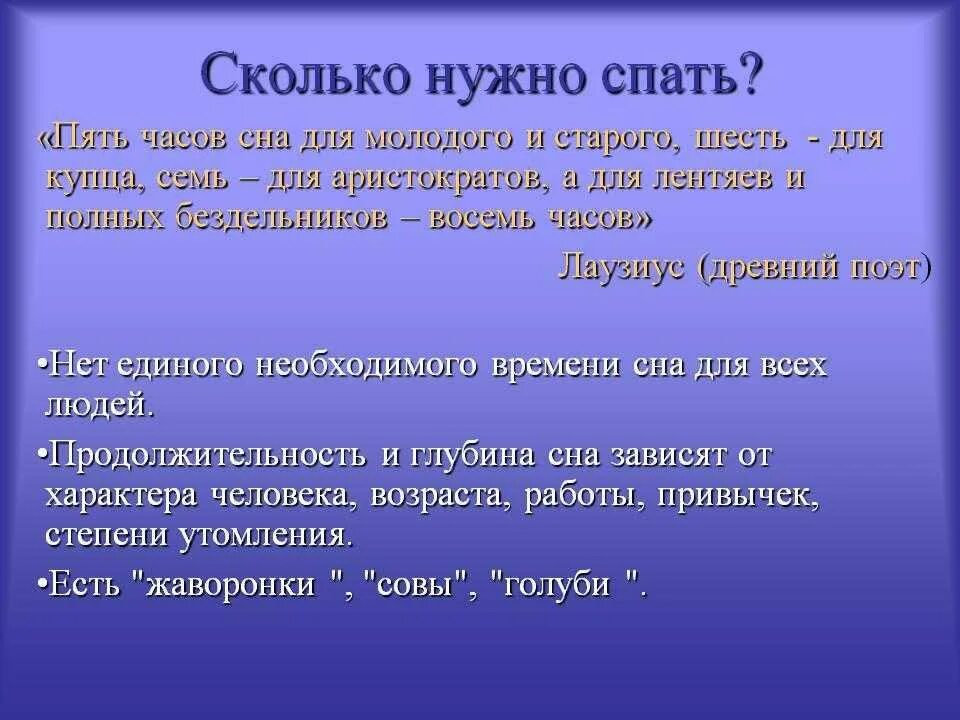 Сколько нужно спать?

«Пять часов сна для молодого и старого, шесть - для купца, семь – для аристократов, а для лентяев и полных бездельников – восемь часов»

Лаузиус (древний поэт)

•Нет единого необходимого времени сна для всех людей.

•Продолжительность и глубина сна зависят от характера человека, возраста, работы, привычек, степени утомления.

•Есть "жаворонки ", "совы", "голуби ".